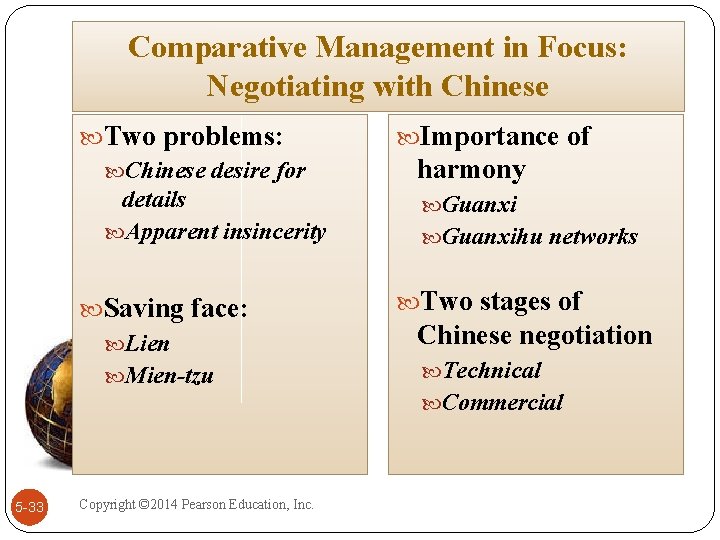 Comparative Management in Focus: Negotiating with Chinese

Two problems:

Chinese desire for details

Apparent insincerity

Saving face:

Lien

Mien-tzu

Importance of harmony

Guanxi

Guanxihu networks

Two stages of Chinese negotiation

Technical

Commercial

5-33

Copyright ©2014 Pearson Education, Inc.